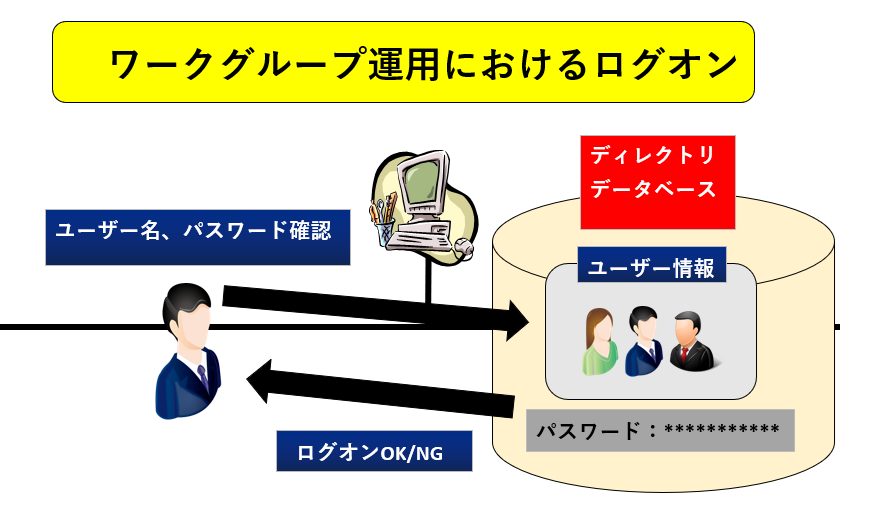 ワークグループ運用におけるログオン

ディレクトリ
データベース

ユーザー名、パスワード確認

ユーザー情報

パスワード：***********

ログオンOK/NG